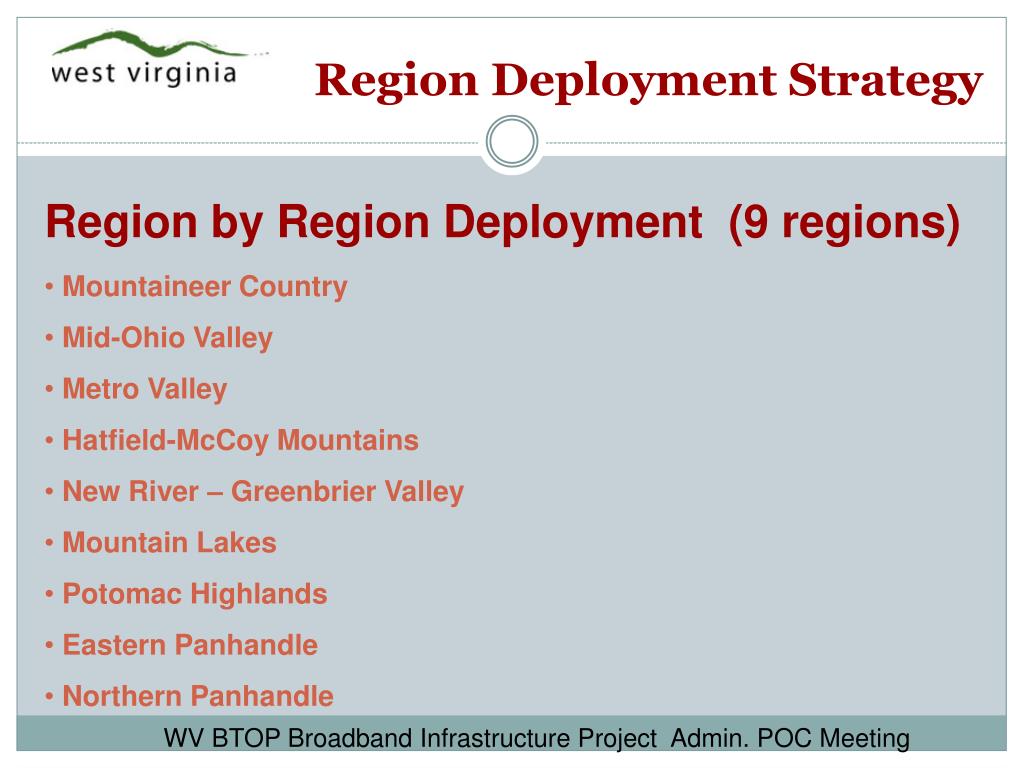 west virginia

Region Deployment Strategy

Region by Region Deployment (9 regions)

• Mountaineer Country
• Mid-Ohio Valley
• Metro Valley
• Hatfield-McCoy Mountains
• New River – Greenbrier Valley
• Mountain Lakes
• Potomac Highlands
• Eastern Panhandle
• Northern Panhandle

WV BTOP Broadband Infrastructure Project Admin. POC Meeting